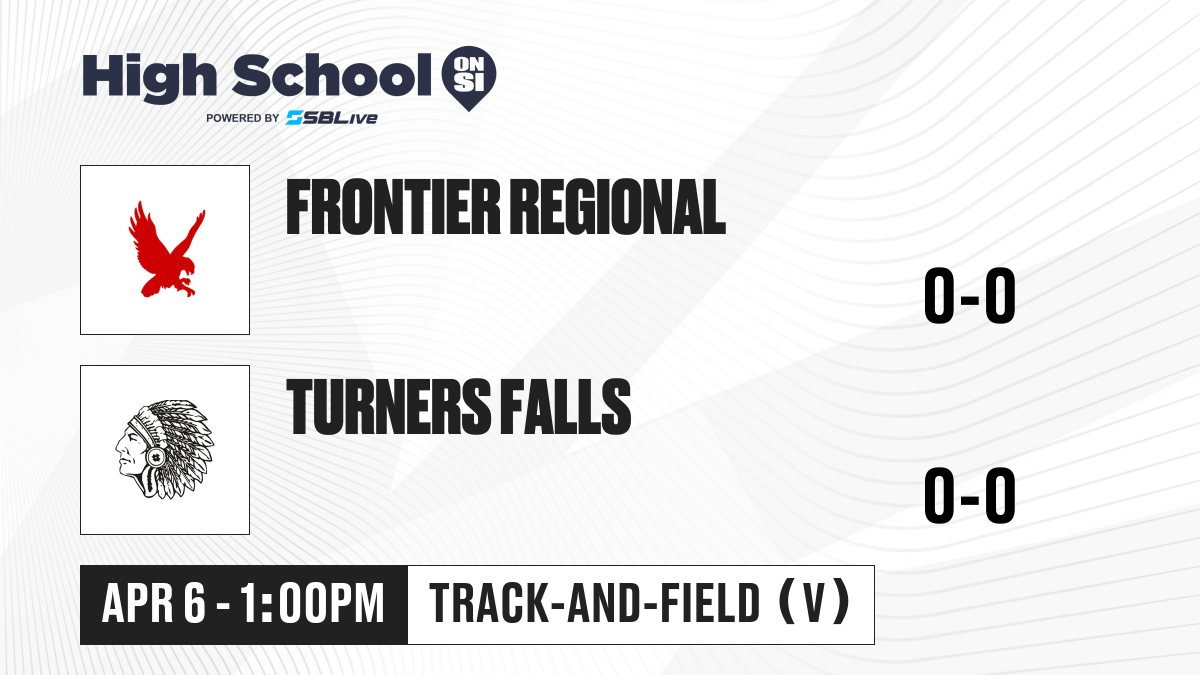 High School ON SI
POWERED BY SBLive

FRONTIER REGIONAL

0-0

TURNERS FALLS

0-0

APR 6 - 1:00PM

TRACK-AND-FIELD (V)